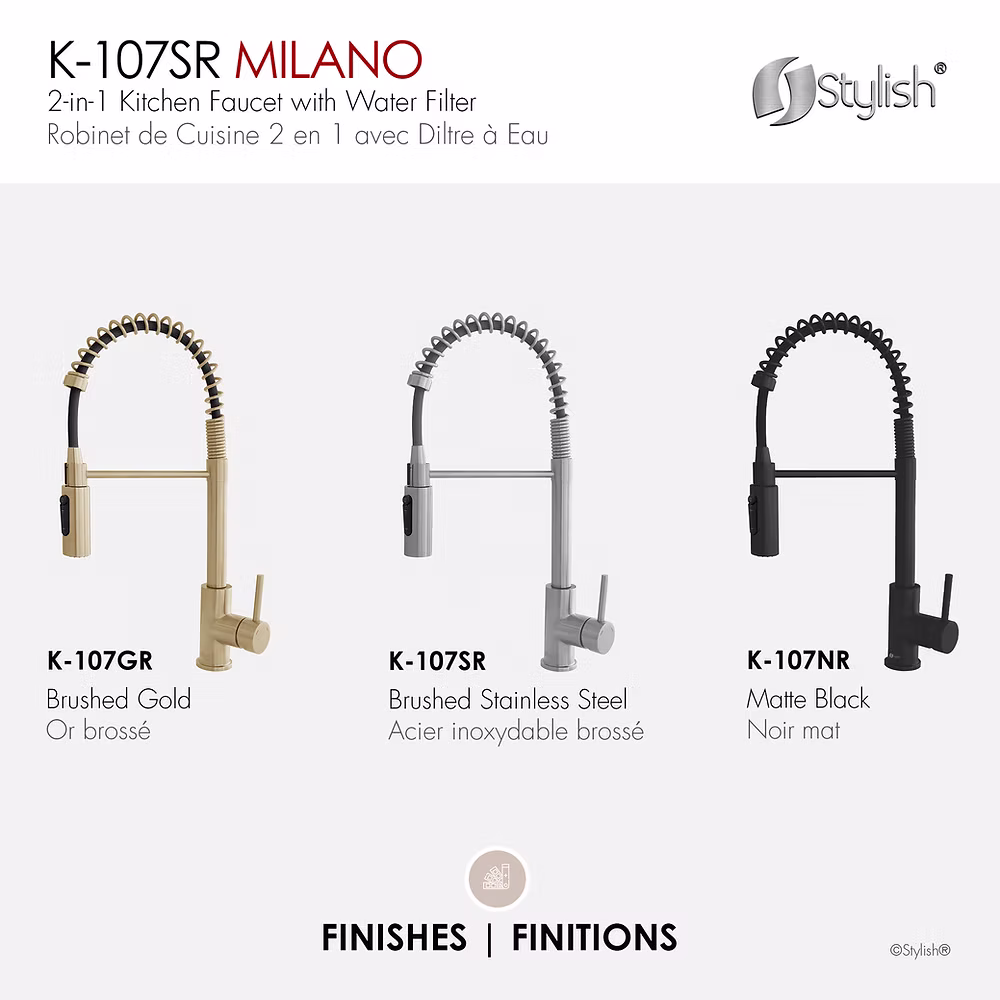 K-107SR MILANO
2-in-1 Kitchen Faucet with Water Filter
Robinet de Cuisine 2 en 1 avec Diltre à Eau

Stylish®

K-107GR
Brushed Gold
Or brossé

K-107SR
Brushed Stainless Steel
Acier inoxydable brossé

K-107NR
Matte Black
Noir mat

FINISHES | FINITIONS

©Stylish®